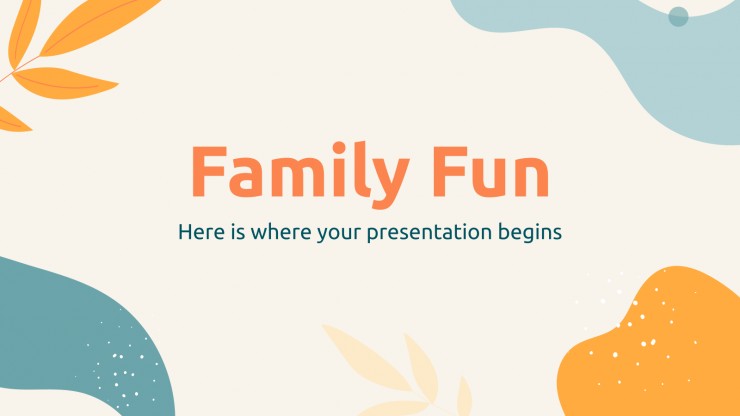 Family Fun

Here is where your presentation begins